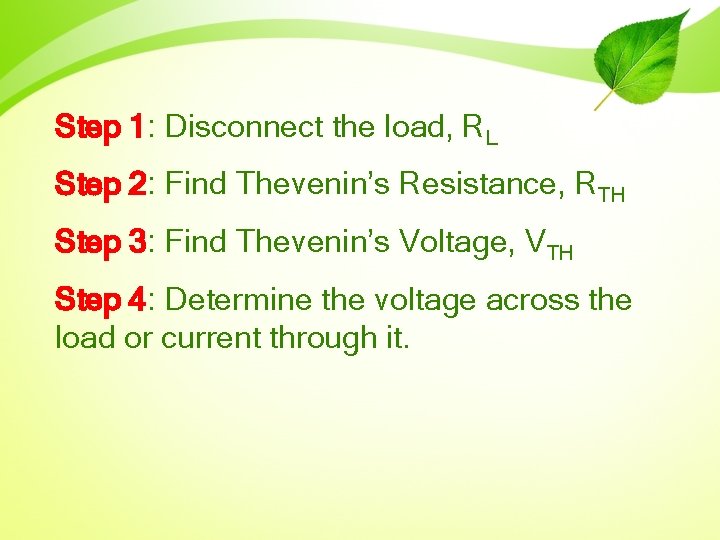 Step 1: Disconnect the load, $R_L$

Step 2: Find Thevenin's Resistance, $R_{TH}$

Step 3: Find Thevenin's Voltage, $V_{TH}$

Step 4: Determine the voltage across the load or current through it.